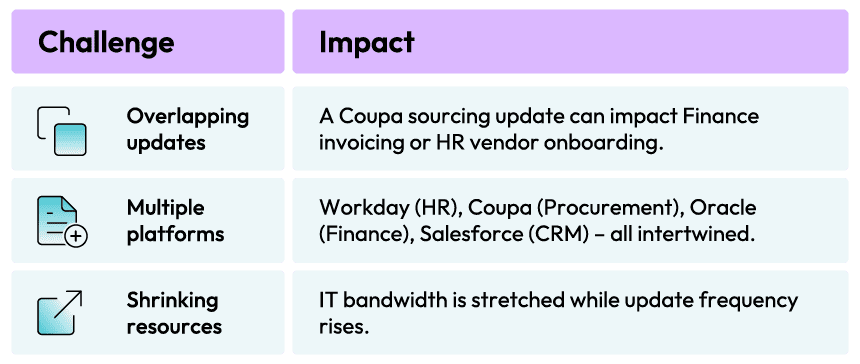 | Challenge | Impact |
|---|---|
| Overlapping updates | A Coupa sourcing update can impact Finance invoicing or HR vendor onboarding. |
| Multiple platforms | Workday (HR), Coupa (Procurement), Oracle (Finance), Salesforce (CRM) – all intertwined. |
| Shrinking resources | IT bandwidth is stretched while update frequency rises. |